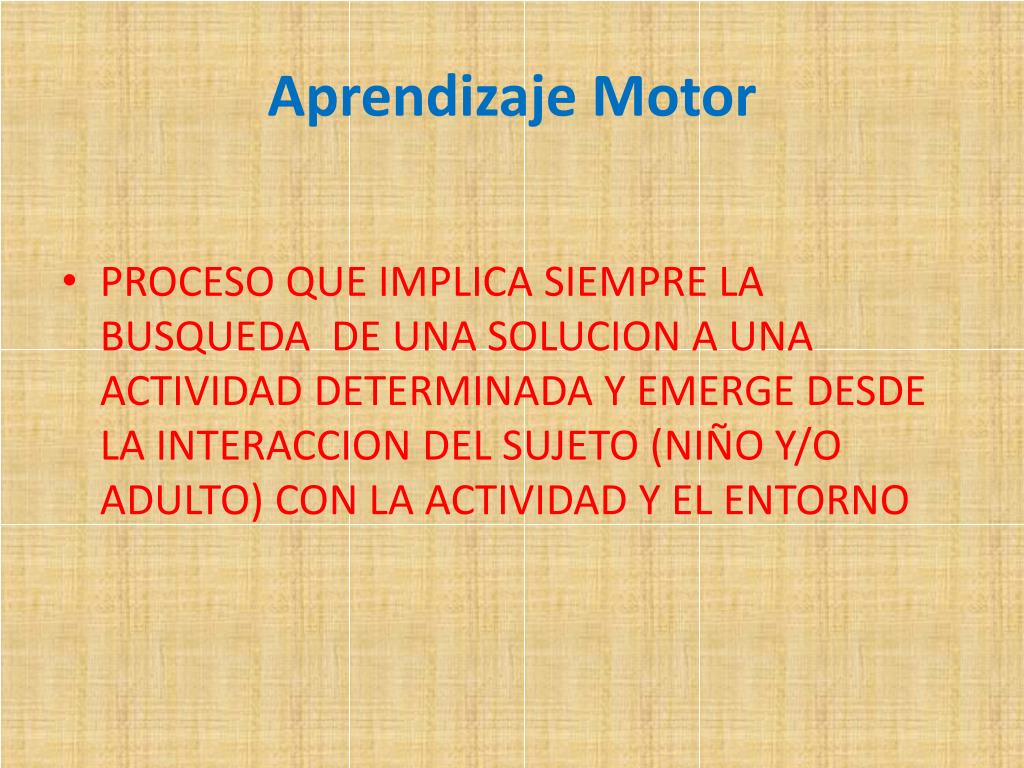 Aprendizaje Motor

• PROCESO QUE IMPLICA SIEMPRE LA BUSQUEDA DE UNA SOLUCION A UNA ACTIVIDAD DETERMINADA Y EMERGE DESDE LA INTERACCION DEL SUJETO (NIÑO Y/O ADULTO) CON LA ACTIVIDAD Y EL ENTORNO